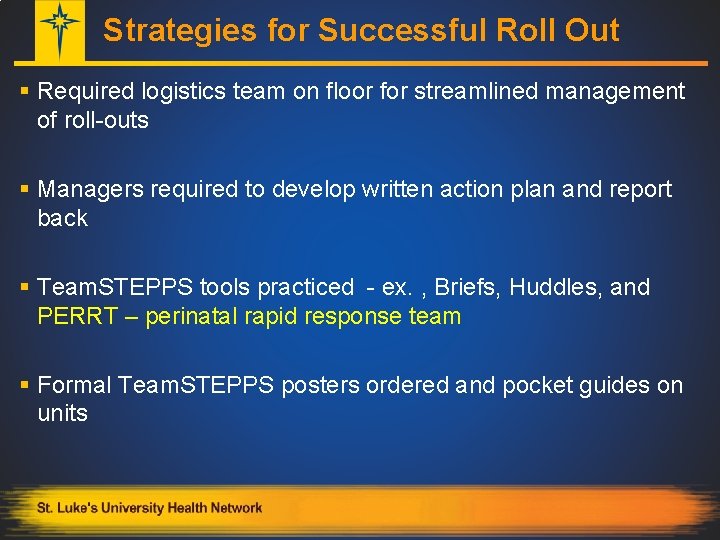 Strategies for Successful Roll Out

▪ Required logistics team on floor for streamlined management of roll-outs

▪ Managers required to develop written action plan and report back

▪ TeamSTEPPS tools practiced - ex. , Briefs, Huddles, and PERRT – perinatal rapid response team

▪ Formal TeamSTEPPS posters ordered and pocket guides on units

St. Luke's University Health Network